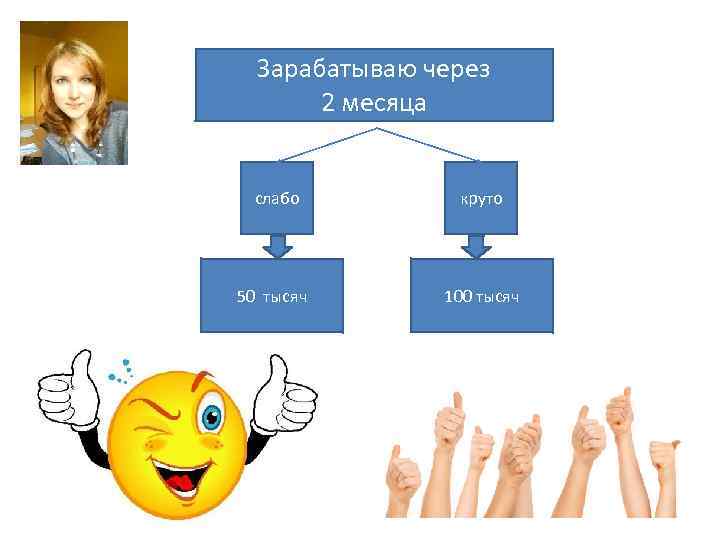 Зарабатываю через 2 месяца

слабо

круто

50 тысяч

100 тысяч